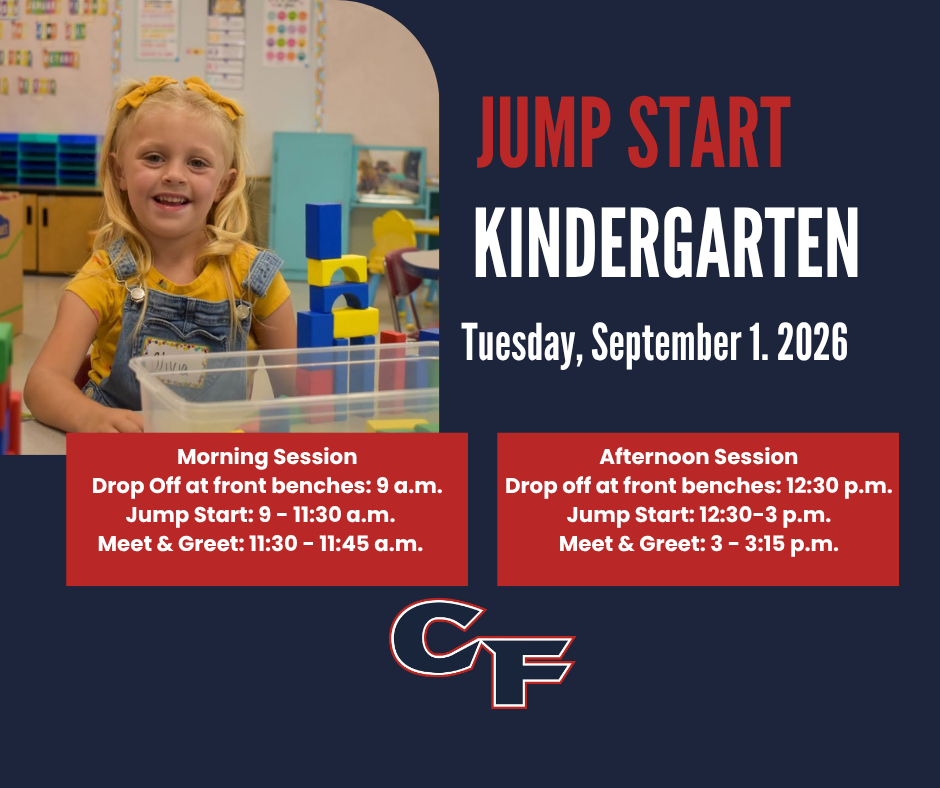 JUMP START
KINDERGARTEN
Tuesday, September 1. 2026

Morning Session
Drop Off at front benches: 9 a.m.
Jump Start: 9 - 11:30 a.m.
Meet & Greet: 11:30 - 11:45 a.m.

Afternoon Session
Drop off at front benches: 12:30 p.m.
Jump Start: 12:30-3 p.m.
Meet & Greet: 3 - 3:15 p.m.

CF